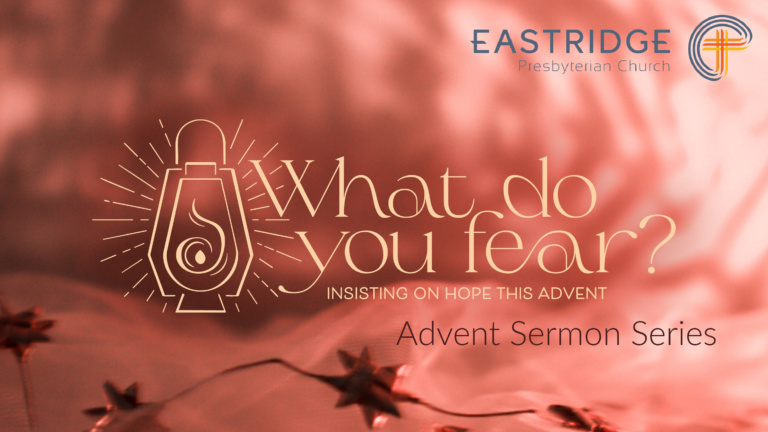 EASTRIDGE
Presbyterian Church

What do you fear?
INSISTING ON HOPE THIS ADVENT

Advent Sermon Series